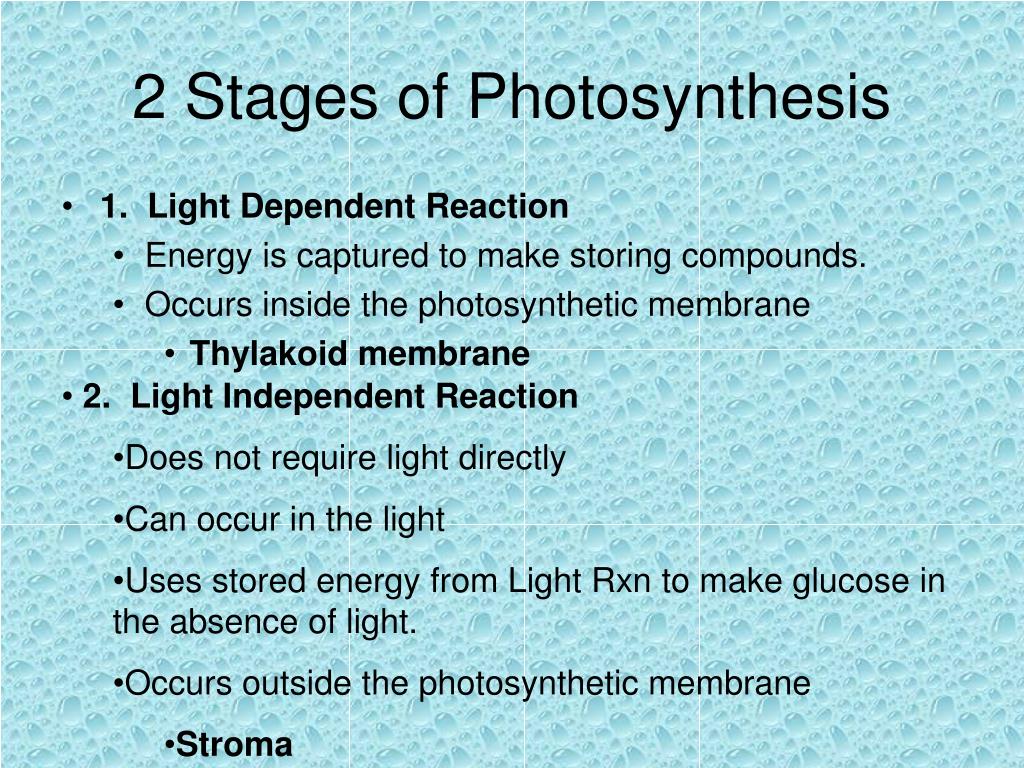 2 Stages of Photosynthesis

• 1. Light Dependent Reaction

• Energy is captured to make storing compounds.

• Occurs inside the photosynthetic membrane

• Thylakoid membrane

• 2. Light Independent Reaction

•Does not require light directly

•Can occur in the light

•Uses stored energy from Light Rxn to make glucose in the absence of light.

•Occurs outside the photosynthetic membrane

•Stroma